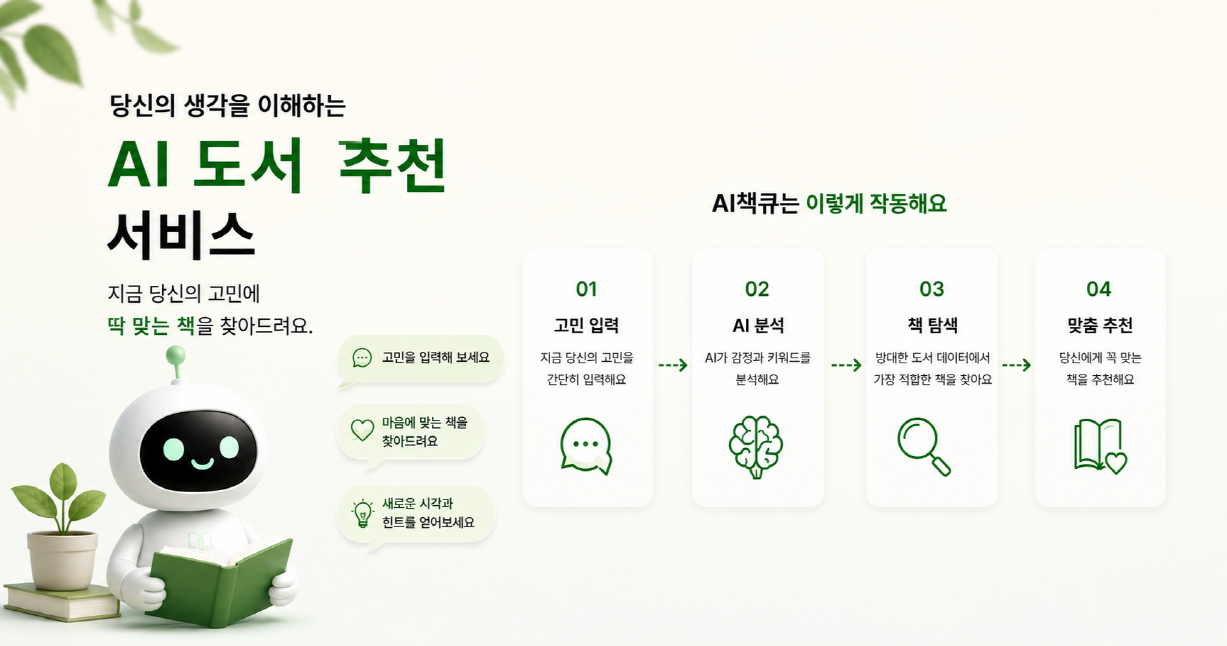 당신의 생각을 이해하는

AI 도서 추천 서비스

지금 당신의 고민에
딱 맞는 책을 찾아드려요.

고민을 입력해 보세요

마음에 맞는 책을 찾아드려요

새로운 시각과 힌트를 얻어보세요

AI책큐는 이렇게 작동해요

01
고민 입력
지금 당신의 고민을 간단히 입력해요

02
AI 분석
AI가 감정과 키워드를 분석해요

03
책 탐색
방대한 도서 데이터에서 가장 적합한 책을 찾아요

04
맞춤 추천
당신에게 꼭 맞는 책을 추천해요